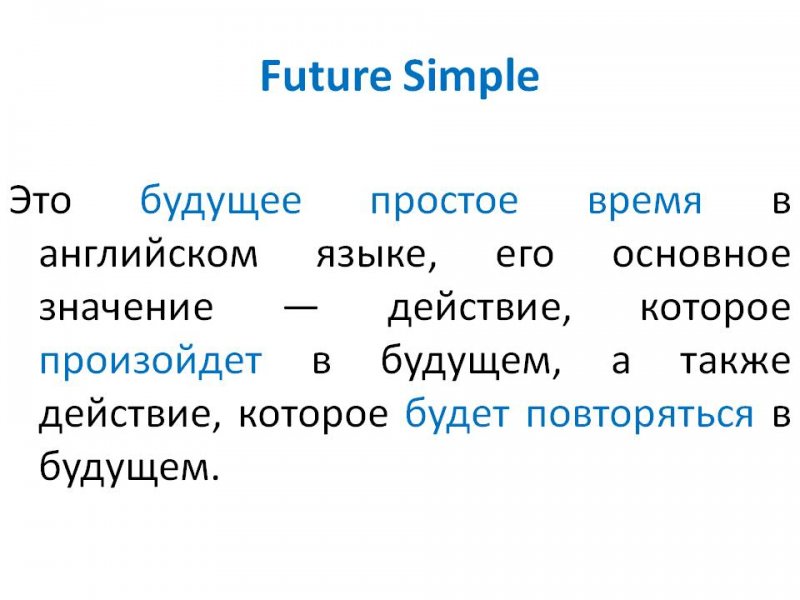 Future Simple

Это будущее простое время в английском языке, его основное значение — действие, которое произойдет в будущем, а также действие, которое будет повторяться в будущем.